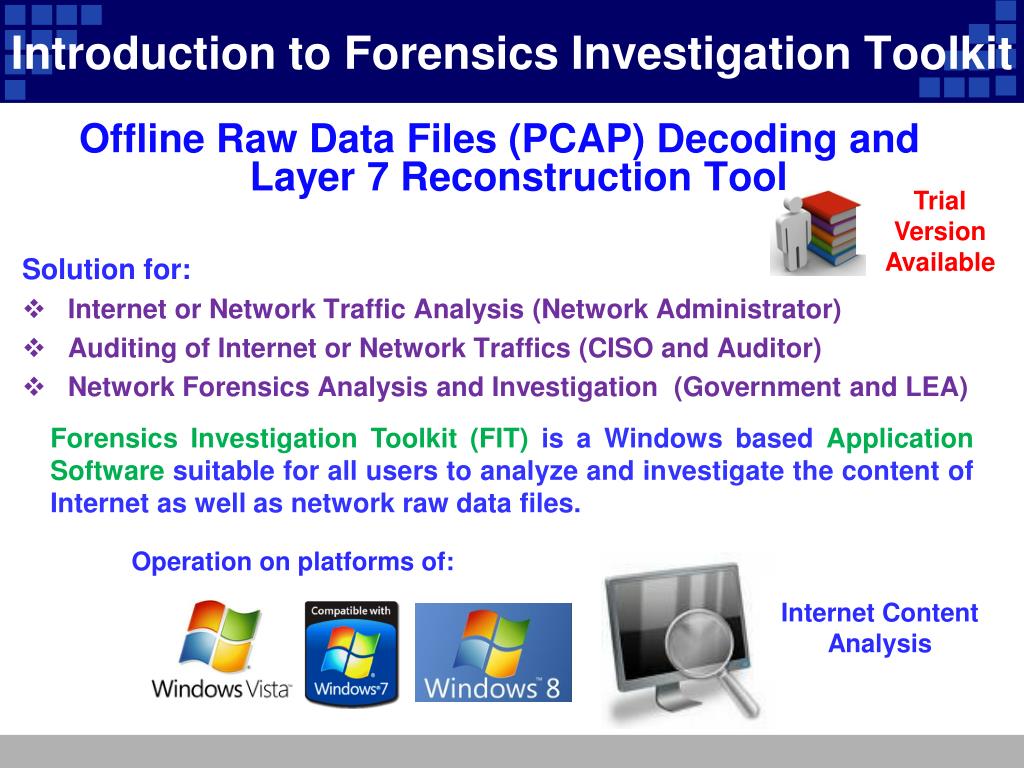 Introduction to Forensics Investigation Toolkit

Offline Raw Data Files (PCAP) Decoding and Layer 7 Reconstruction Tool

Trial Version Available

Solution for:

❖ Internet or Network Traffic Analysis (Network Administrator)
❖ Auditing of Internet or Network Traffics (CISO and Auditor)
❖ Network Forensics Analysis and Investigation (Government and LEA)

Forensics Investigation Toolkit (FIT) is a Windows based Application Software suitable for all users to analyze and investigate the content of Internet as well as network raw data files.

Operation on platforms of:

Windows Vista

Compatible with Windows 7

Windows 8

Internet Content Analysis